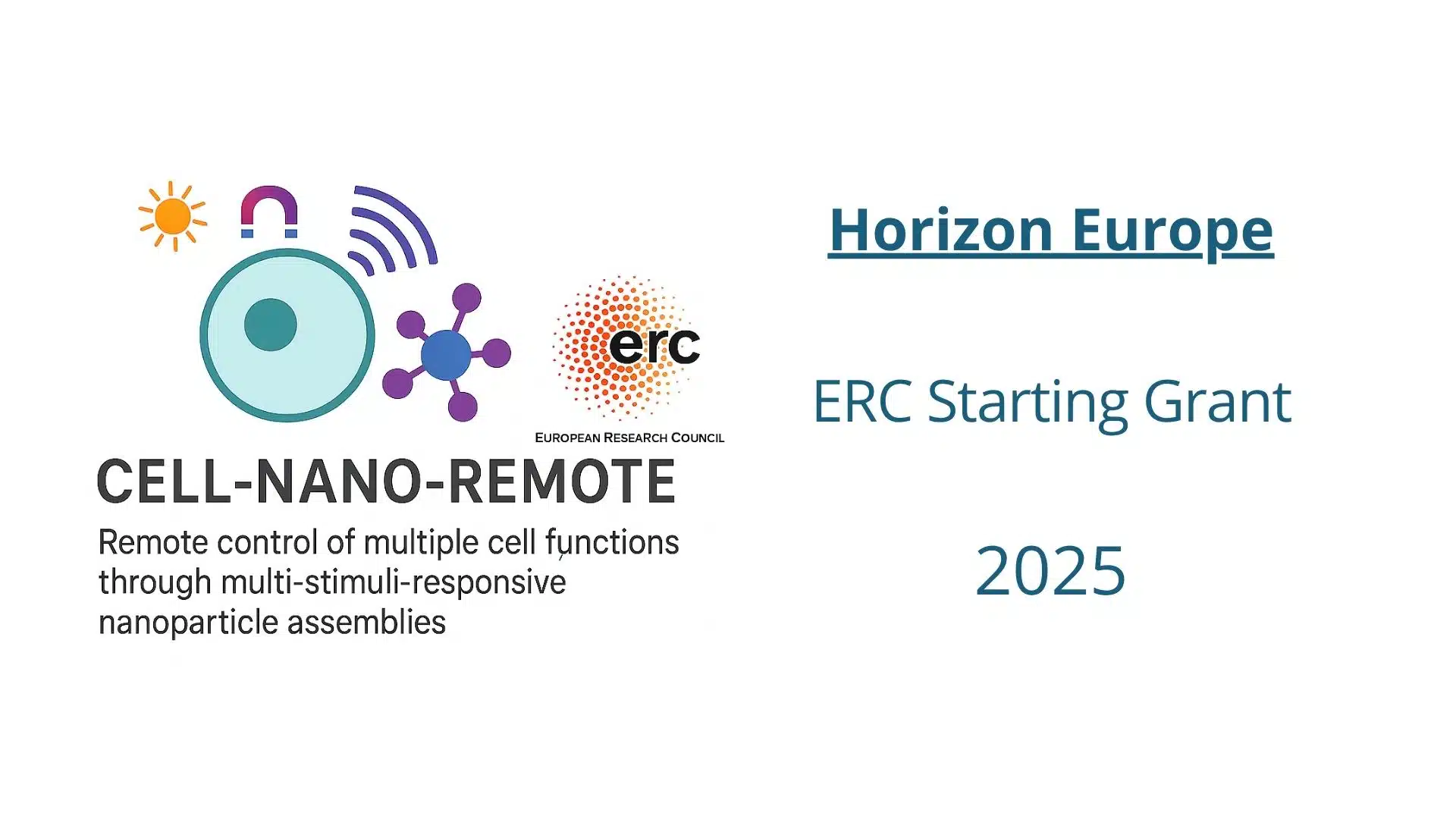 erc
EUROPEAN RESEARCH COUNCIL

CELL-NANO-REMOTE

Remote control of multiple cell functions through multi-stimuli-responsive nanoparticle assemblies

Horizon Europe

ERC Starting Grant

2025